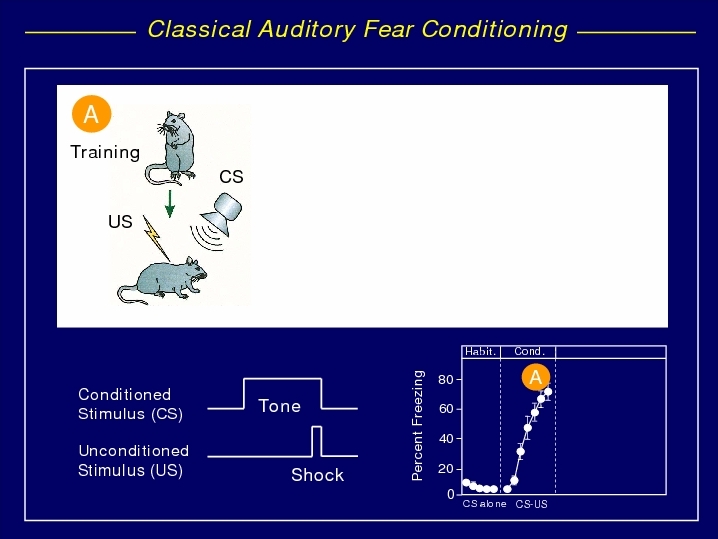 Classical Auditory Fear Conditioning

A

Training

CS

US

Conditioned Stimulus (CS)

Tone

Unconditioned Stimulus (US)

Shock

Habit.

Cond.

A

Percent Freezing

80

60

40

20

0

CS alone

CS-US